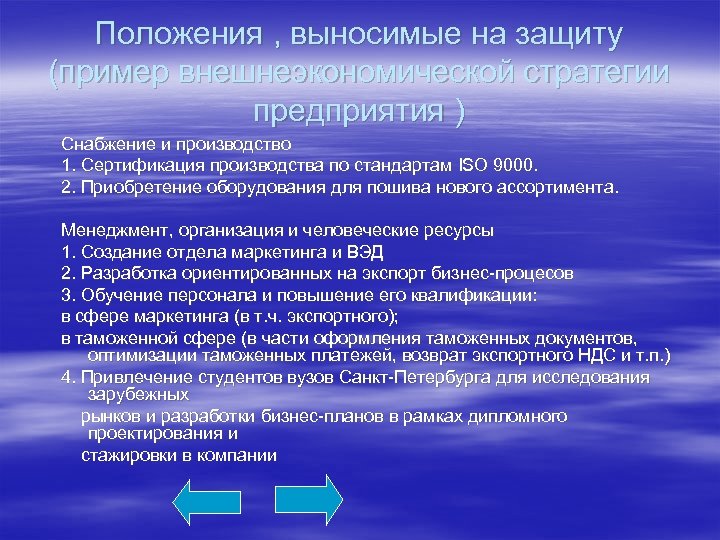 Положения , выносимые на защиту (пример внешнеэкономической стратегии предприятия )

Снабжение и производство
1. Сертификация производства по стандартам ISO 9000.
2. Приобретение оборудования для пошива нового ассортимента.

Менеджмент, организация и человеческие ресурсы
1. Создание отдела маркетинга и ВЭД
2. Разработка ориентированных на экспорт бизнес-процесов
3. Обучение персонала и повышение его квалификации:
в сфере маркетинга (в т.ч. экспортного);
в таможенной сфере (в части оформления таможенных документов, оптимизации таможенных платежей, возврат экспортного НДС и т.п.)
4. Привлечение студентов вузов Санкт-Петербурга для исследования зарубежных
рынков и разработки бизнес-планов в рамках дипломного проектирования и
стажировки в компании